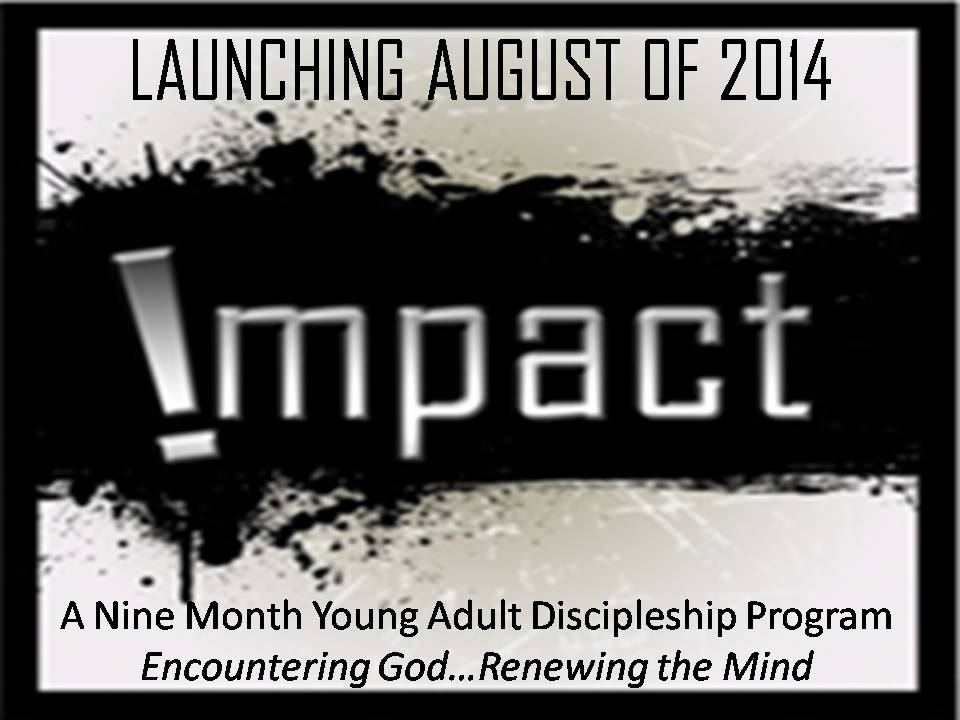 LAUNCHING AUGUST OF 2014

!mpact

A Nine Month Young Adult Discipleship Program
Encountering God…Renewing the Mind